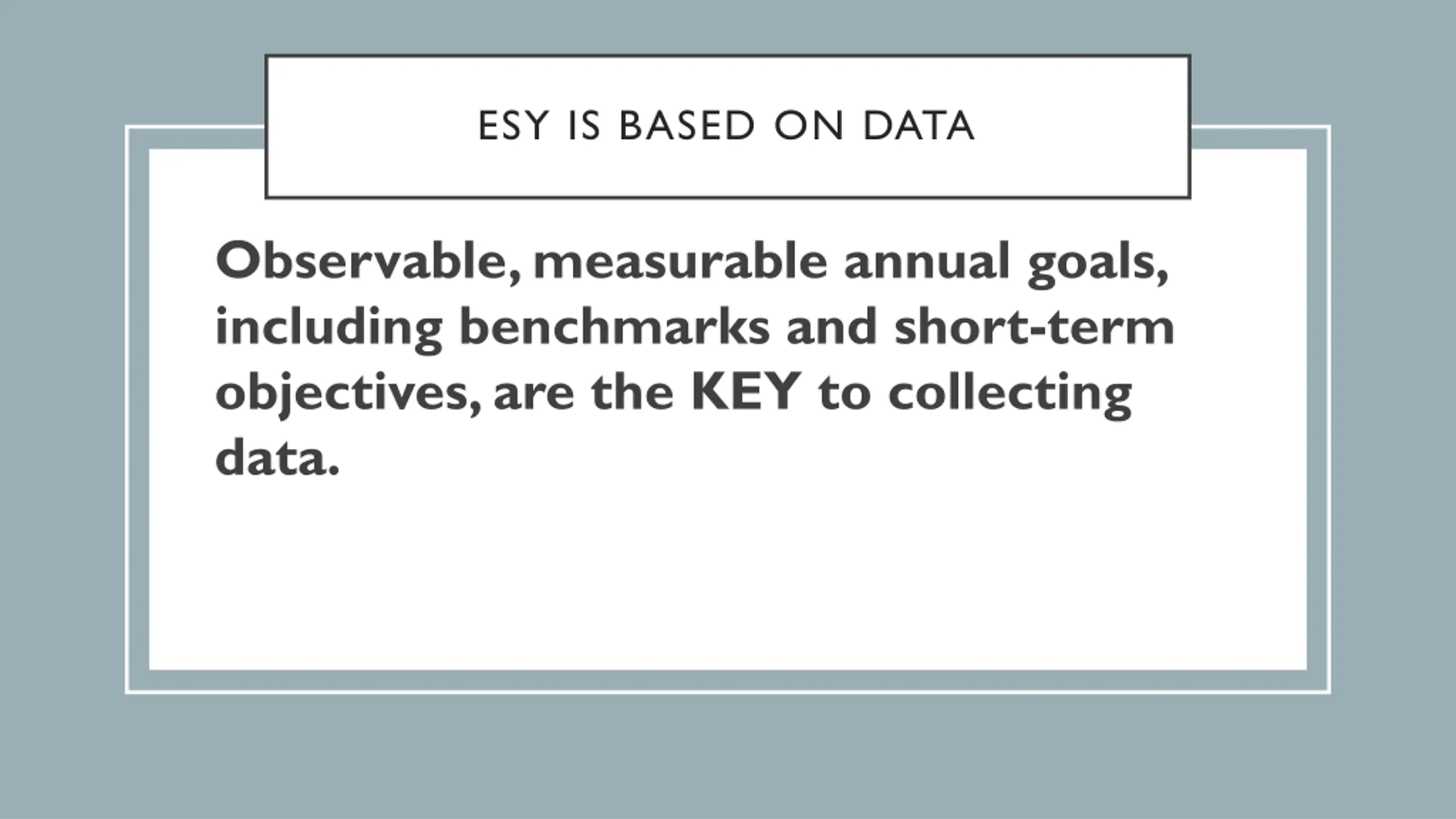 ESY IS BASED ON DATA

Observable, measurable annual goals, including benchmarks and short-term objectives, are the KEY to collecting data.